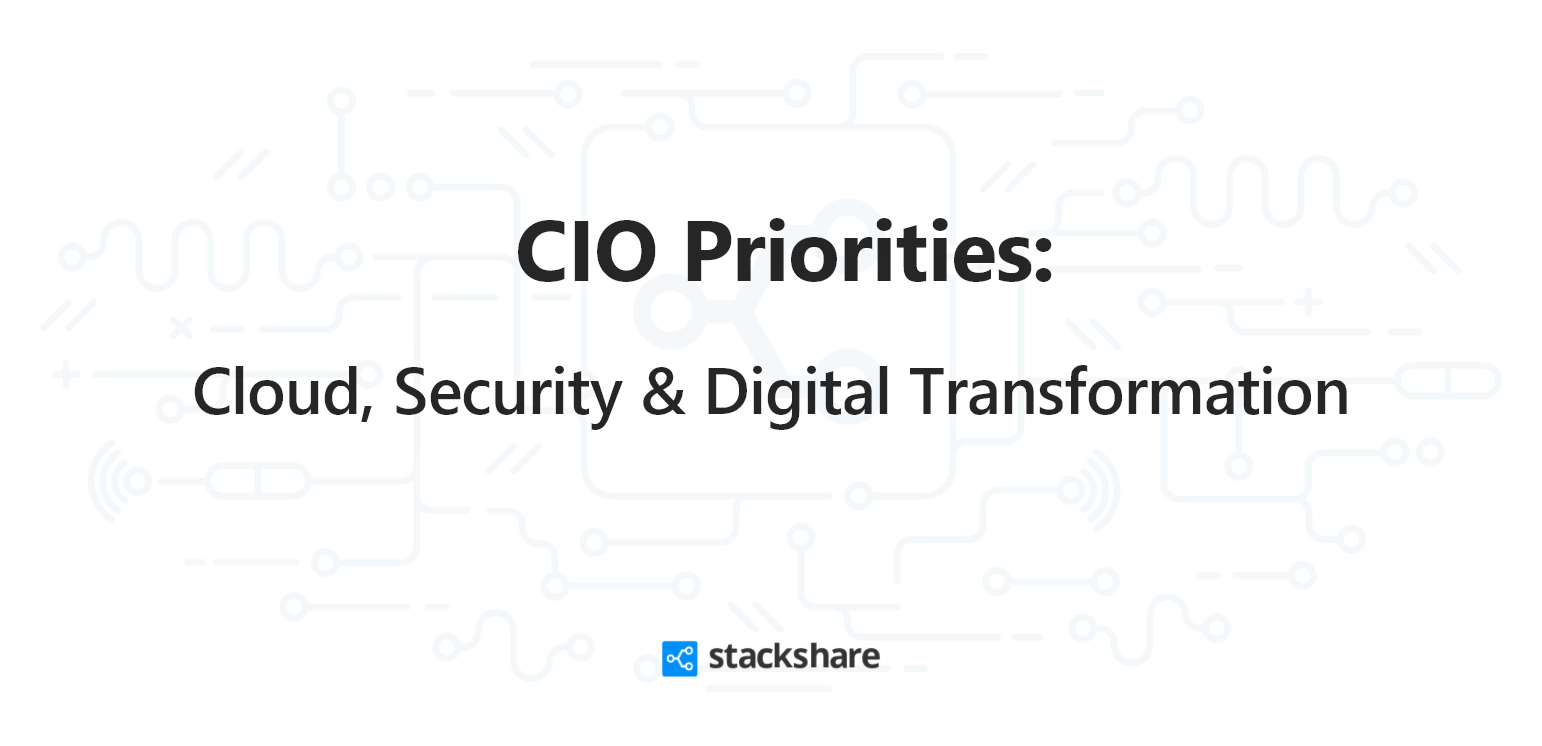 CIO Priorities:

Cloud, Security & Digital Transformation

stackshare